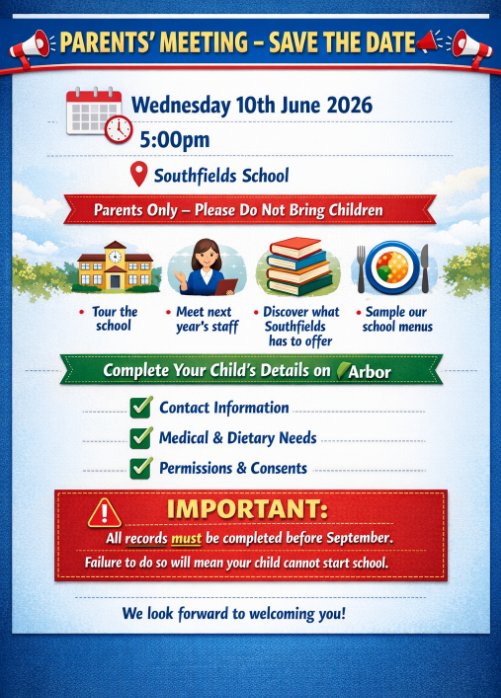 PARENTS' MEETING – SAVE THE DATE

Wednesday 10th June 2026

5:00pm

Southfields School

Parents Only – Please Do Not Bring Children

• Tour the school

• Meet next year's staff

• Discover what Southfields has to offer

• Sample our school menus

Complete Your Child's Details on Arbor

Contact Information

Medical & Dietary Needs

Permissions & Consents

IMPORTANT:

All records must be completed before September.

Failure to do so will mean your child cannot start school.

We look forward to welcoming you!